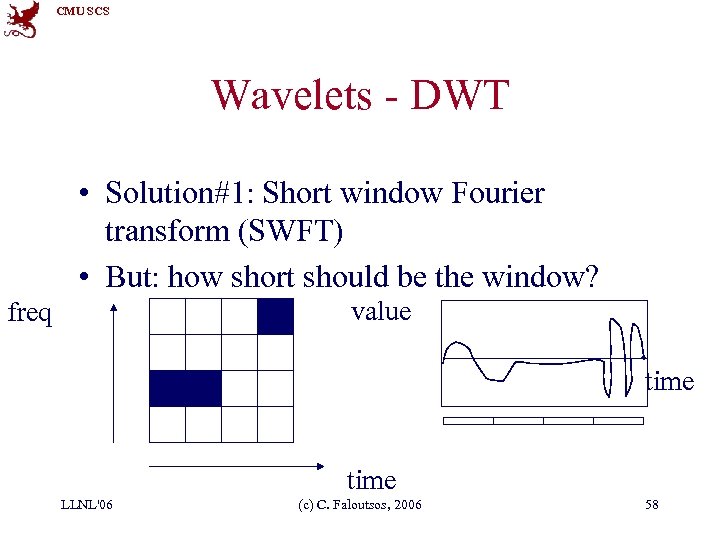 CMU SCS

Wavelets - DWT

• Solution#1: Short window Fourier transform (SWFT)

• But: how short should be the window?

freq

value

time

time

LLNL'06

(c) C. Faloutsos, 2006

58